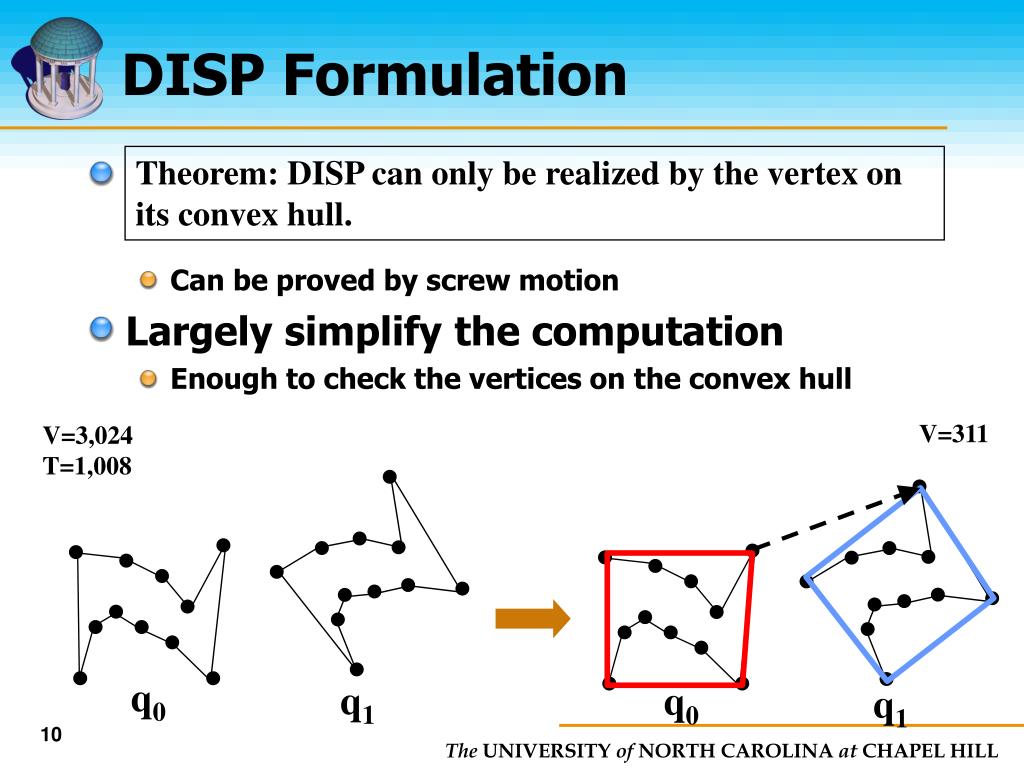 DISP Formulation

Theorem: DISP can only be realized by the vertex on its convex hull.

Can be proved by screw motion

Largely simplify the computation

Enough to check the vertices on the convex hull

V=3,024
T=1,008

V=311

$q_0$ $q_1$ $q_0$ $q_1$

10

The UNIVERSITY of NORTH CAROLINA at CHAPEL HILL